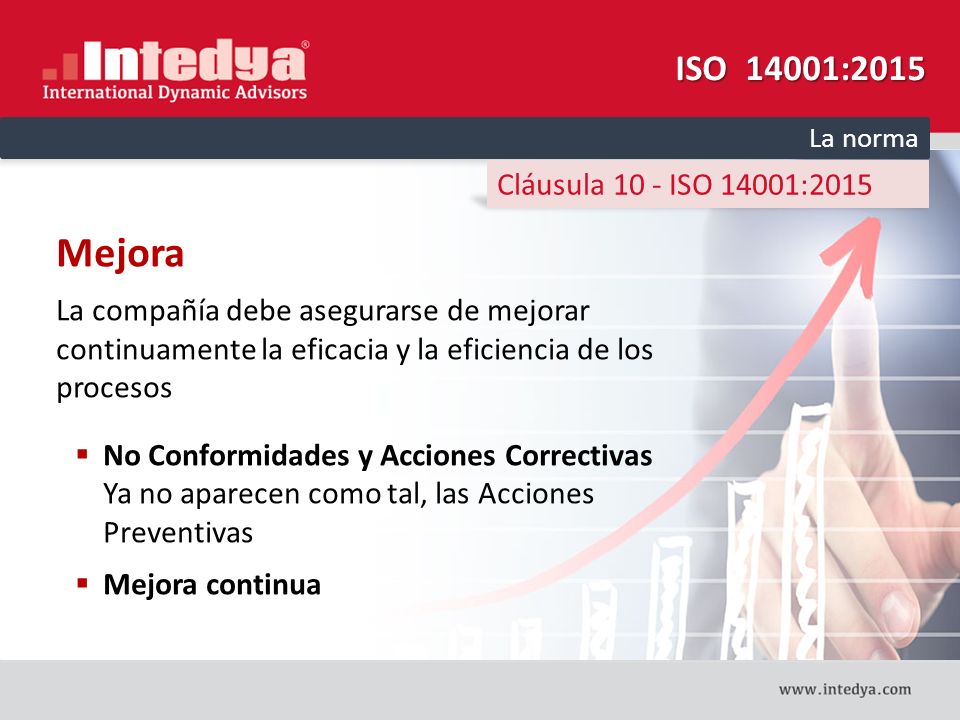 Intedya®
International Dynamic Advisors

ISO 14001:2015

La norma

Cláusula 10 - ISO 14001:2015

Mejora

La compañía debe asegurarse de mejorar continuamente la eficacia y la eficiencia de los procesos

▪ **No Conformidades y Acciones Correctivas** Ya no aparecen como tal, las Acciones Preventivas

▪ **Mejora continua**

www.intedya.com